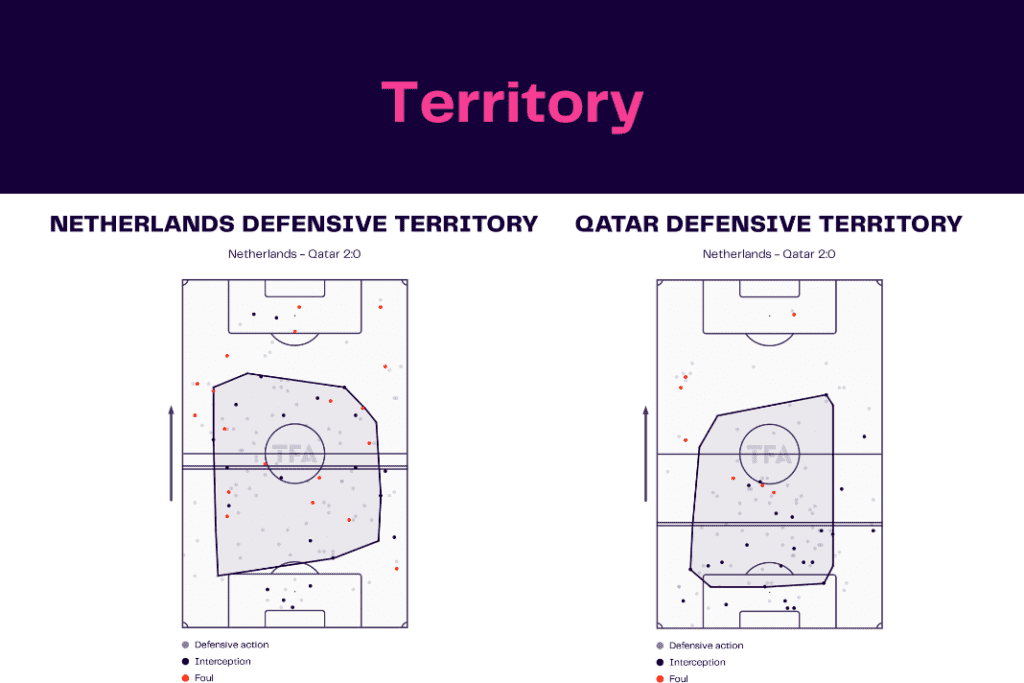 Territory

NETHERLANDS DEFENSIVE TERRITORY

Netherlands - Qatar 2:0

TFA

Defensive action
Interception
Foul

QATAR DEFENSIVE TERRITORY

Netherlands - Qatar 2:0

TFA

Defensive action
Interception
Foul